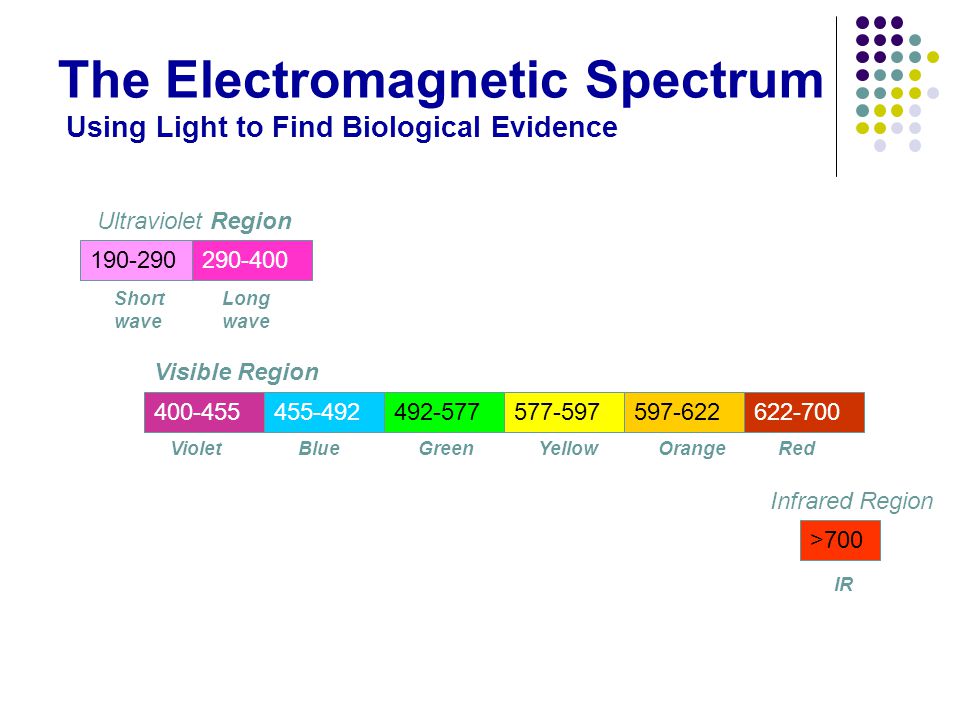 The Electromagnetic Spectrum
Using Light to Find Biological Evidence

Ultraviolet Region

| 190-290 | 290-400 |
|---|---|
| Short wave | Long wave |

Visible Region

| 400-455 | 455-492 | 492-577 | 577-597 | 597-622 | 622-700 |
|---|---|---|---|---|---|
| Violet | Blue | Green | Yellow | Orange | Red |

Infrared Region

>700

IR